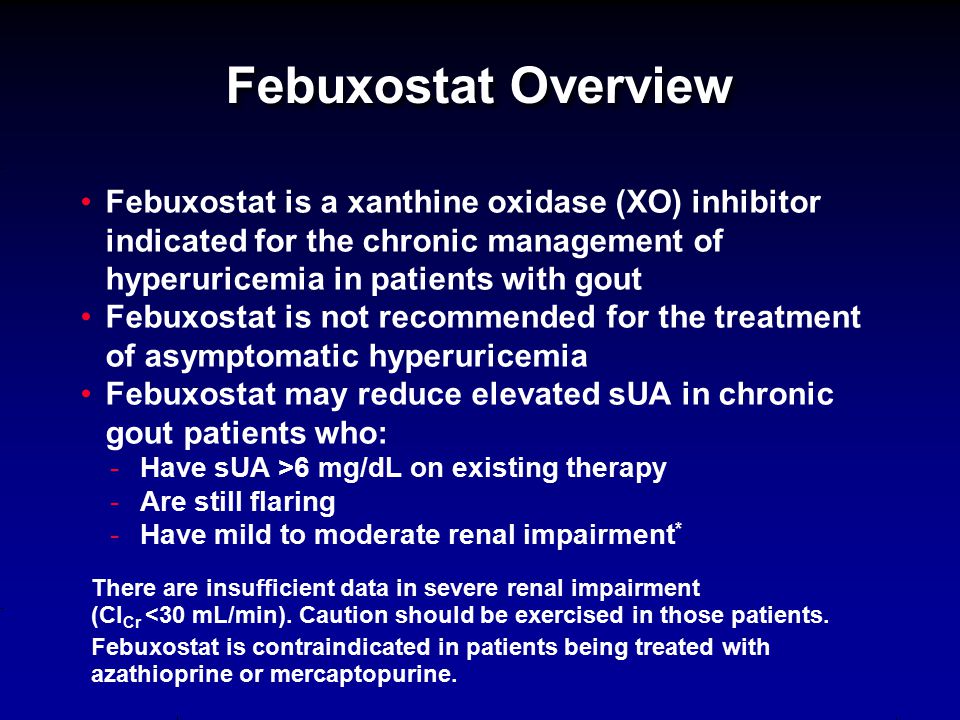 Febuxostat Overview

• Febuxostat is a xanthine oxidase (XO) inhibitor indicated for the chronic management of hyperuricemia in patients with gout
• Febuxostat is not recommended for the treatment of asymptomatic hyperuricemia
• Febuxostat may reduce elevated sUA in chronic gout patients who:
- Have sUA >6 mg/dL on existing therapy
- Are still flaring
- Have mild to moderate renal impairment*

There are insufficient data in severe renal impairment ($Cl_{Cr}$ <30 mL/min). Caution should be exercised in those patients.
Febuxostat is contraindicated in patients being treated with azathioprine or mercaptopurine.